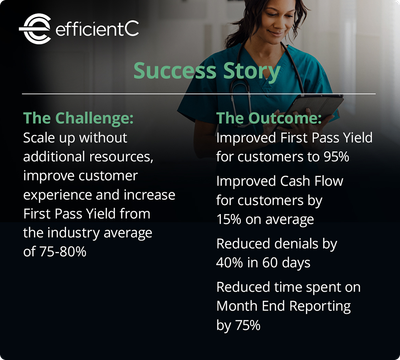 efficientC

Success Story

The Challenge:
Scale up without additional resources, improve customer experience and increase First Pass Yield from the industry average of 75-80%

The Outcome:
Improved First Pass Yield for customers to 95%

Improved Cash Flow for customers by 15% on average

Reduced denials by 40% in 60 days

Reduced time spent on Month End Reporting by 75%